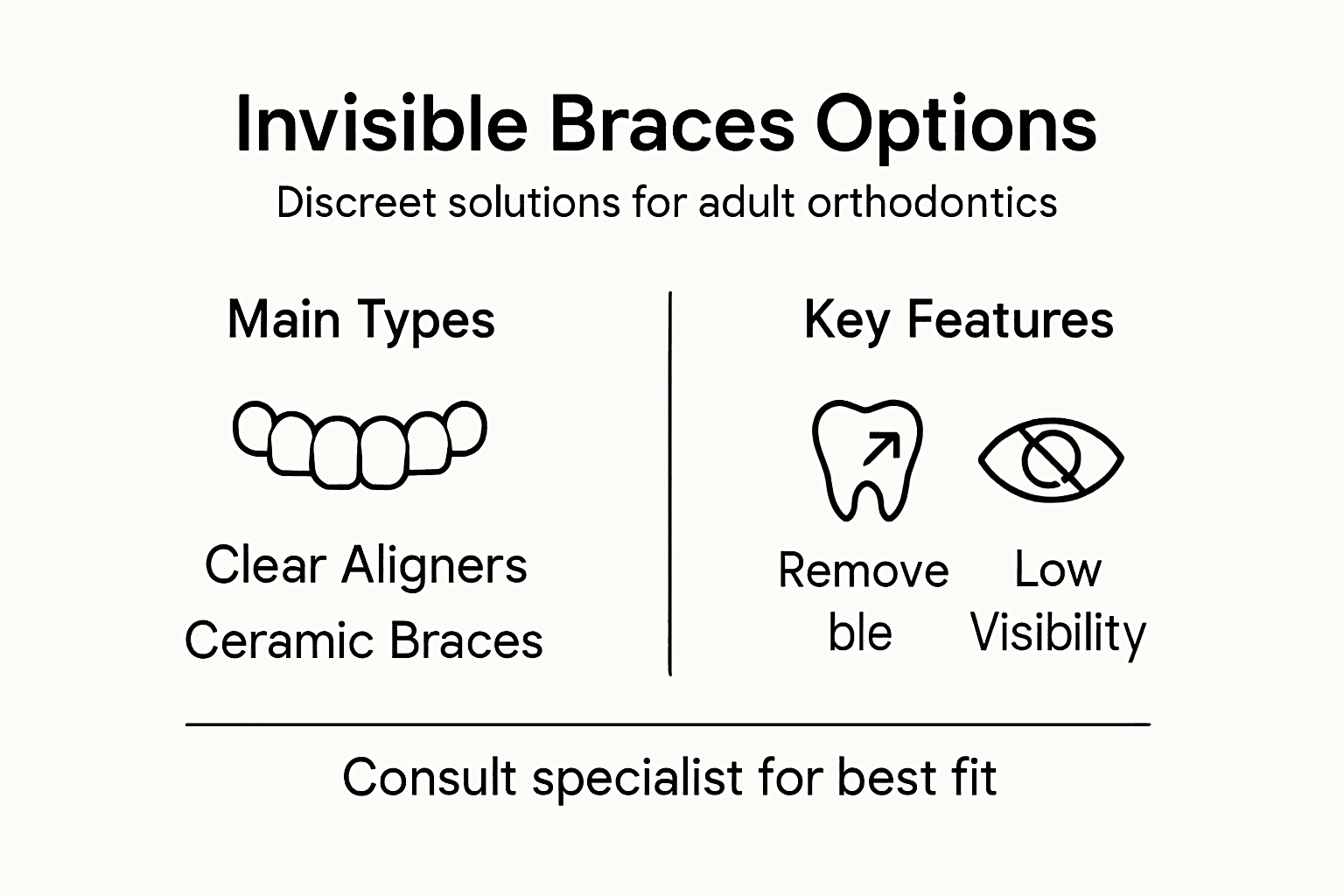 Invisible Braces Options

Discreet solutions for adult orthodontics

Main Types

Clear Aligners
Ceramic Braces

Key Features

Remove ble

Low Visibility

Consult specialist for best fit